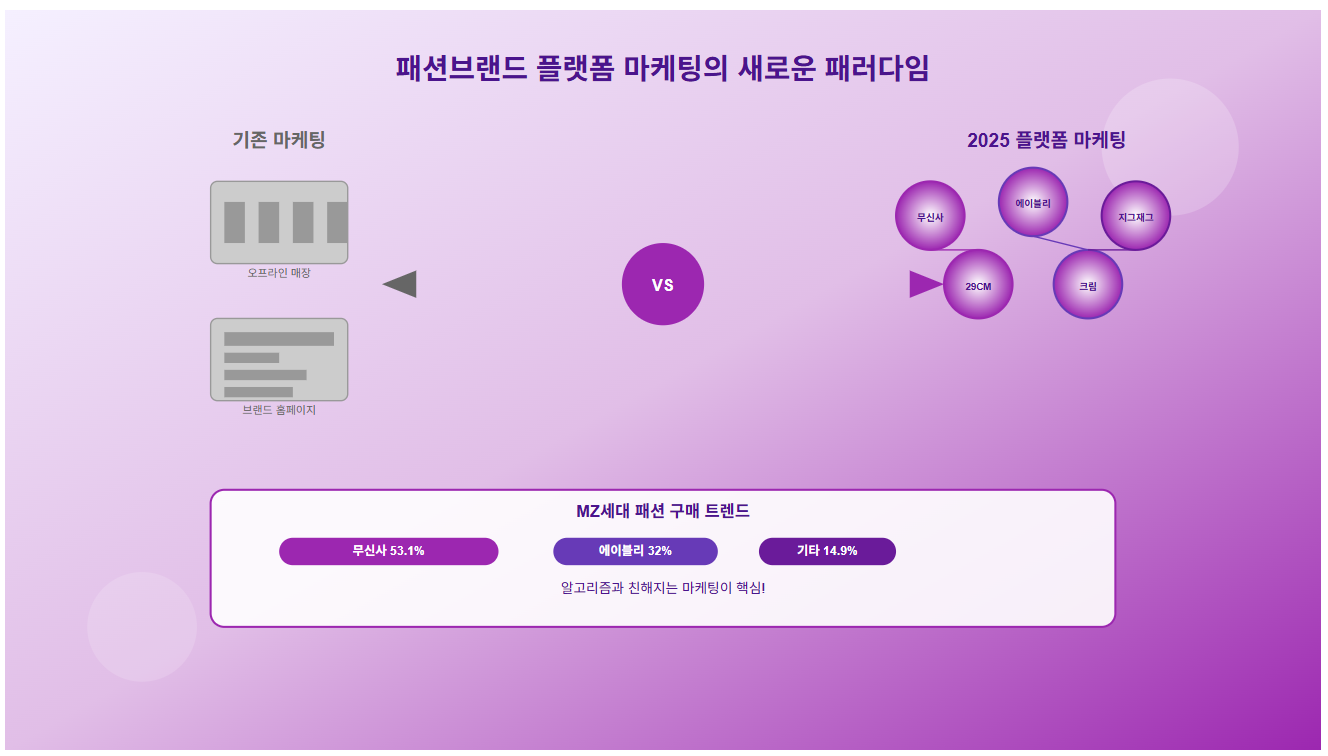 패션브랜드 플랫폼 마케팅의 새로운 패러다임

기존 마케팅

오프라인 매장

브랜드 홈페이지

VS

2025 플랫폼 마케팅

무신사

에이블리

지그재그

29CM

크림

MZ세대 패션 구매 트렌드

무신사 53.1%

에이블리 32%

기타 14.9%

알고리즘과 친해지는 마케팅이 핵심!